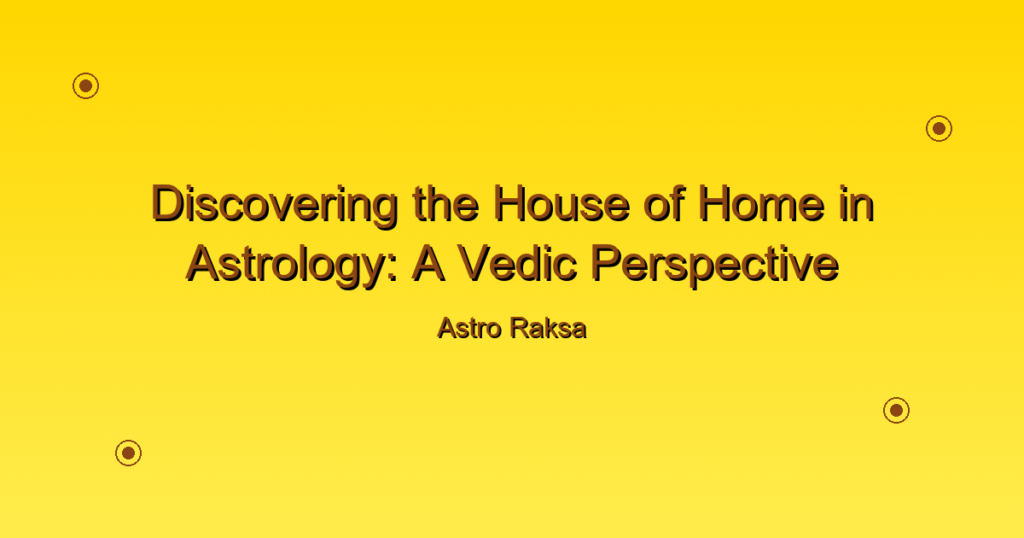 Discovering the House of Home in Astrology: A Vedic Perspective

Astro Raksa